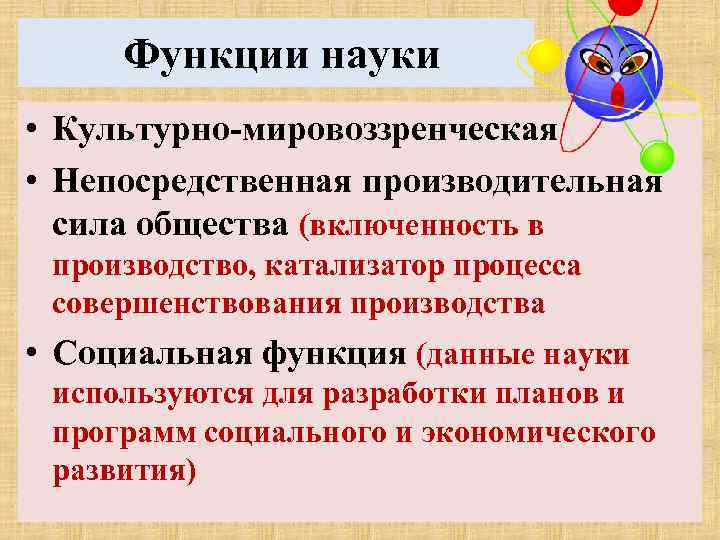 Функции науки

• Культурно-мировоззренческая

• Непосредственная производительная сила общества (включенность в производство, катализатор процесса совершенствования производства

• Социальная функция (данные науки используются для разработки планов и программ социального и экономического развития)